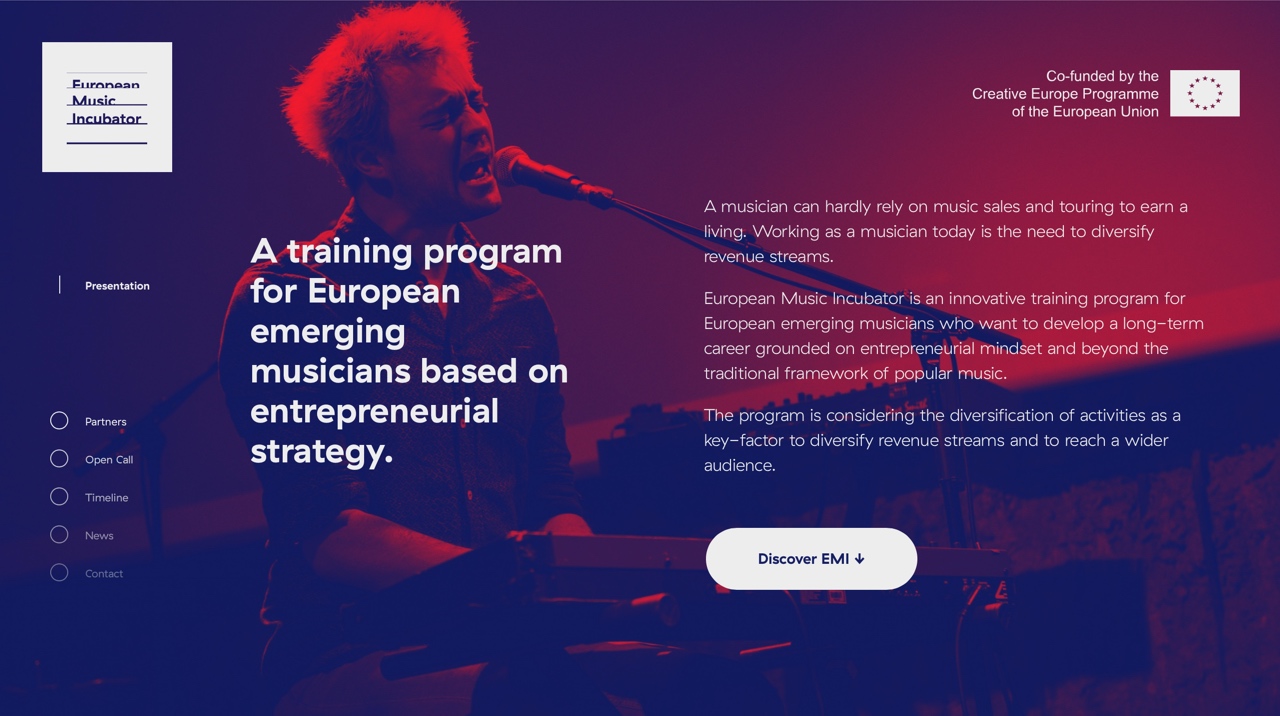 European Music Incubator

Co-funded by the Creative Europe Programme of the European Union

Presentation

Partners

Open Call

Timeline

News

Contact

A training program for European emerging musicians based on entrepreneurial strategy.

A musician can hardly rely on music sales and touring to earn a living. Working as a musician today is the need to diversify revenue streams.

European Music Incubator is an innovative training program for European emerging musicians who want to develop a long-term career grounded on entrepreneurial mindset and beyond the traditional framework of popular music.

The program is considering the diversification of activities as a key-factor to diversify revenue streams and to reach a wider audience.

Discover EMI ↓